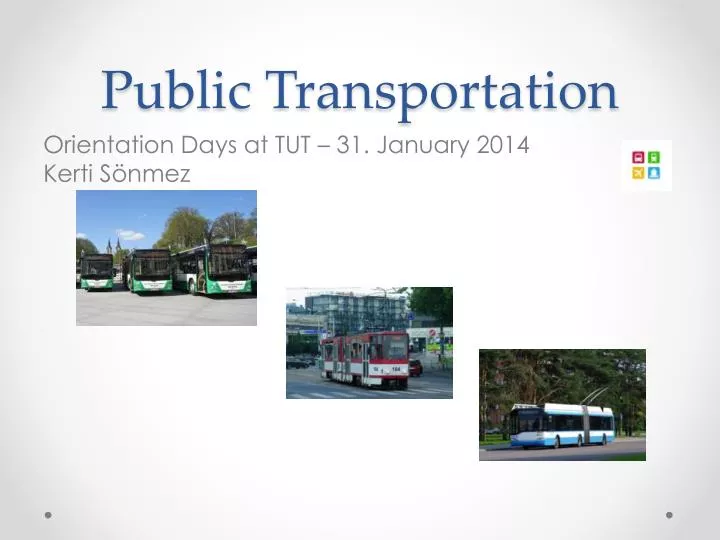 Public Transportation

Orientation Days at TUT – 31. January 2014
Kerti Sönmez